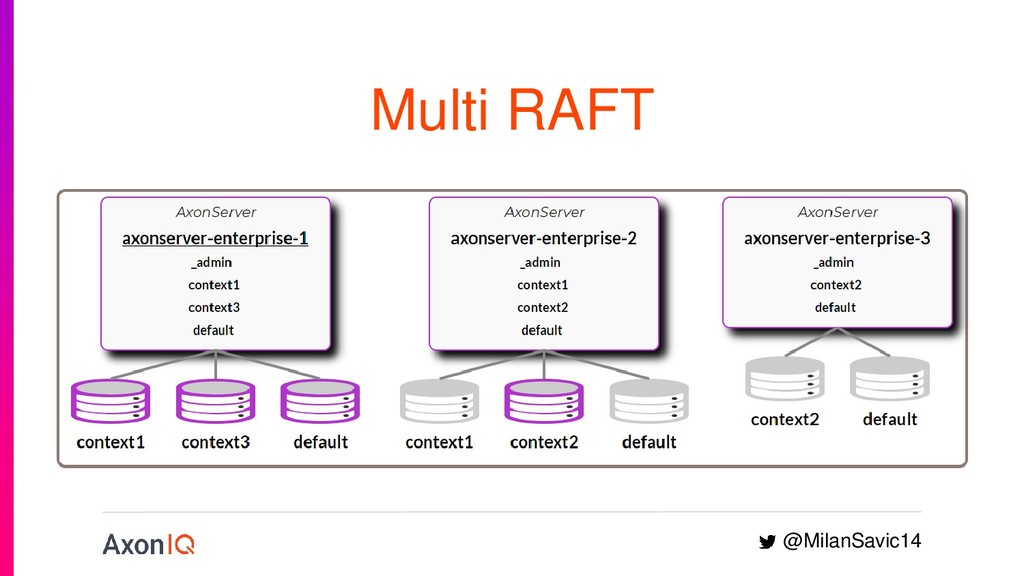 Multi RAFT

AxonServer
axonserver-enterprise-1
_admin
context1
context3
default

context1 context3 default

AxonServer
axonserver-enterprise-2
_admin
context1
context2
default

context1 context2 default

AxonServer
axonserver-enterprise-3
_admin
context2
default

context2 default

AxonIQ

@MilanSavic14